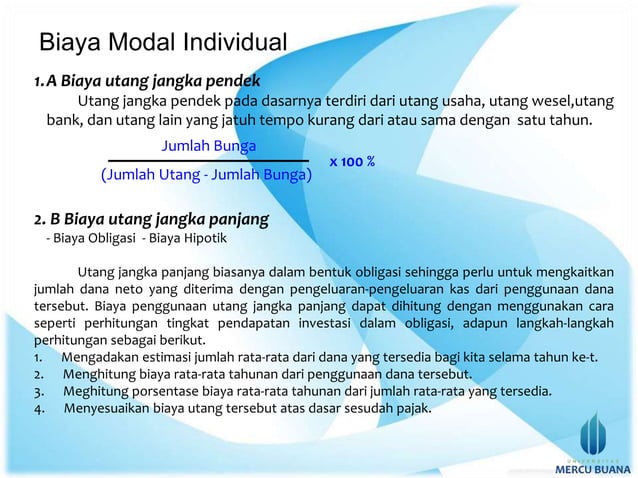 Biaya Modal Individual

1. A Biaya utang jangka pendek

Utang jangka pendek pada dasarnya terdiri dari utang usaha, utang wesel,utang bank, dan utang lain yang jatuh tempo kurang dari atau sama dengan satu tahun.

$\frac{\text{Jumlah Bunga}}{\text{(Jumlah Utang - Jumlah Bunga)}}$ x 100 %

2. B Biaya utang jangka panjang

- Biaya Obligasi - Biaya Hipotik

Utang jangka panjang biasanya dalam bentuk obligasi sehingga perlu untuk mengkaitkan jumlah dana neto yang diterima dengan pengeluaran-pengeluaran kas dari penggunaan dana tersebut. Biaya penggunaan utang jangka panjang dapat dihitung dengan menggunakan cara seperti perhitungan tingkat pendapatan investasi dalam obligasi, adapun langkah-langkah perhitungan sebagai berikut.

1. Mengadakan estimasi jumlah rata-rata dari dana yang tersedia bagi kita selama tahun ke-t.
2. Menghitung biaya rata-rata tahunan dari penggunaan dana tersebut.
3. Meghitung porsentase biaya rata-rata tahunan dari jumlah rata-rata yang tersedia.
4. Menyesuaikan biaya utang tersebut atas dasar sesudah pajak.

UNIVERSITAS
MERCU BUANA